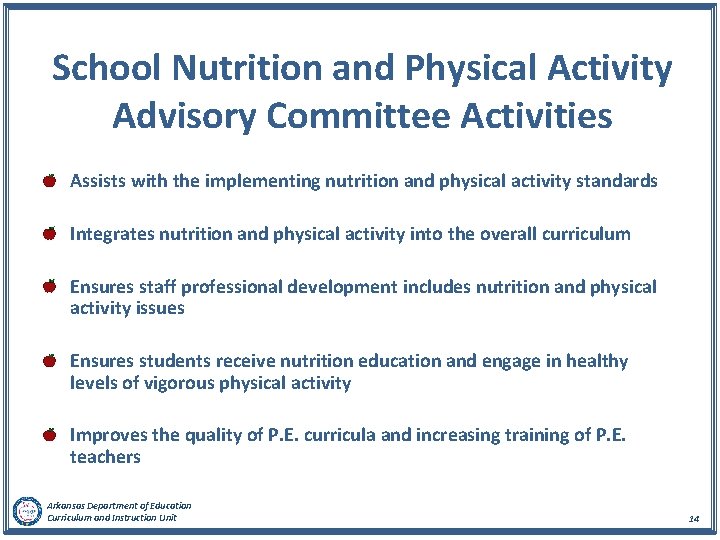 School Nutrition and Physical Activity Advisory Committee Activities

Assists with the implementing nutrition and physical activity standards

Integrates nutrition and physical activity into the overall curriculum

Ensures staff professional development includes nutrition and physical activity issues

Ensures students receive nutrition education and engage in healthy levels of vigorous physical activity

Improves the quality of P.E. curricula and increasing training of P.E. teachers

Arkansas Department of Education
Curriculum and Instruction Unit

14